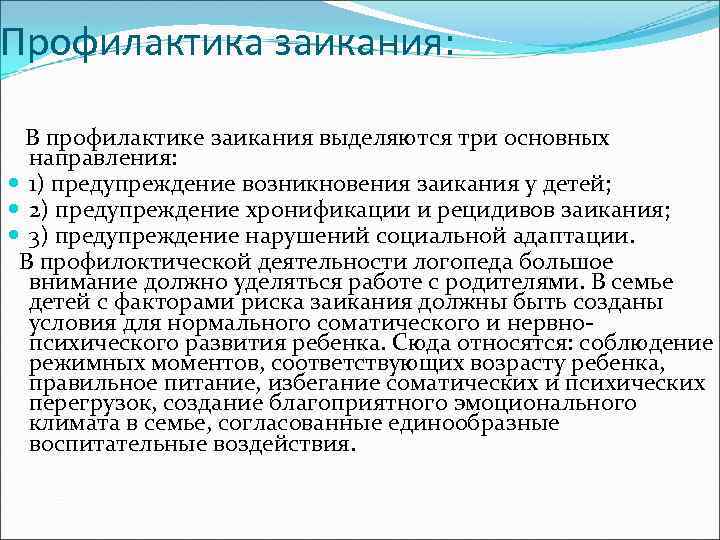 Профилактика заикания:

В профилактике заикания выделяются три основных направления:

1) предупреждение возникновения заикания у детей;
2) предупреждение хронификации и рецидивов заикания;
3) предупреждение нарушений социальной адаптации.

В профилоктической деятельности логопеда большое внимание должно уделяться работе с родителями. В семье детей с факторами риска заикания должны быть созданы условия для нормального соматического и нервно-психического развития ребенка. Сюда относятся: соблюдение режимных моментов, соответствующих возрасту ребенка, правильное питание, избегание соматических и психических перегрузок, создание благоприятного эмоционального климата в семье, согласованные единообразные воспитательные воздействия.